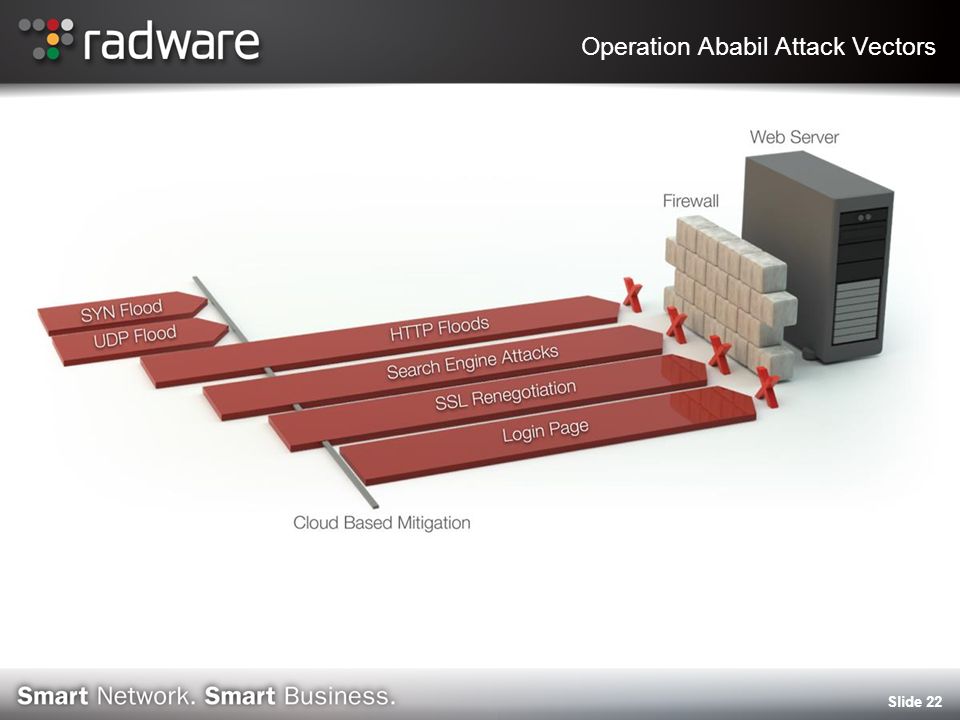 radware

Operation Ababil Attack Vectors

Web Server

Firewall

SYN Flood

UDP Flood

HTTP Floods

Search Engine Attacks

SSL Renegotiation

Login Page

Cloud Based Mitigation

Smart Network. Smart Business.

Slide 22